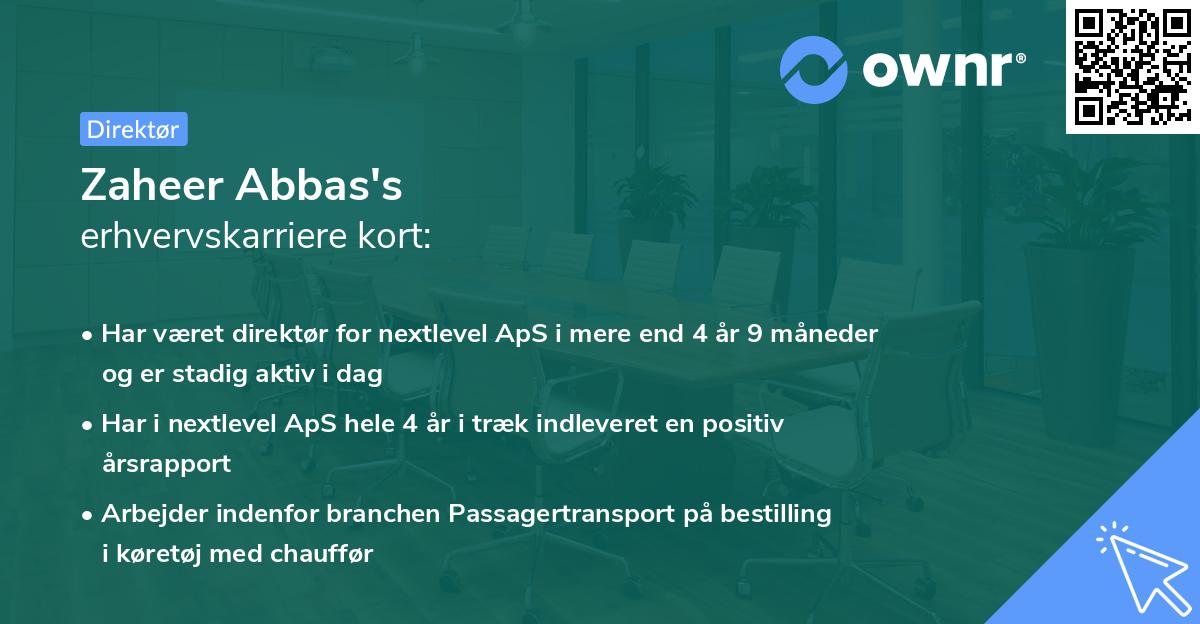 ownr®

Direktør

Zaheer Abbas's
erhvervskarriere kort:

• Har været direktør for nextlevel ApS i mere end 4 år 9 måneder og er stadig aktiv i dag

• Har i nextlevel ApS hele 4 år i træk indleveret en positiv årsrapport

• Arbejder indenfor branchen Passagertransport på bestilling i køretøj med chauffør